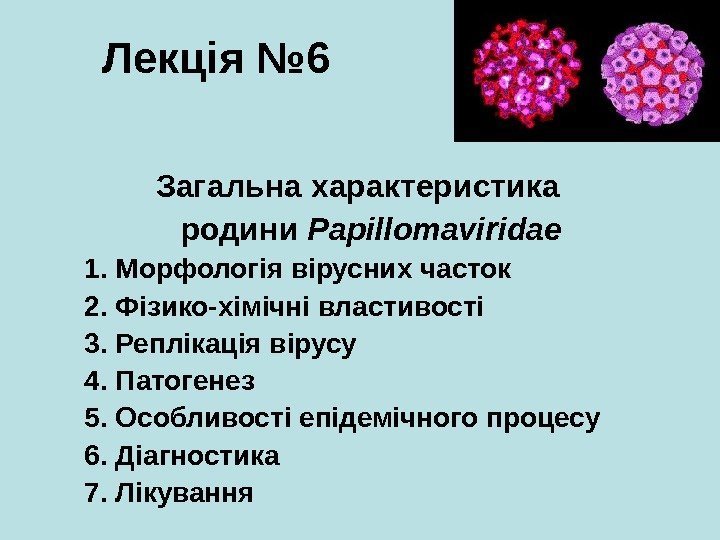 Лекція №6

Загальна характеристика родини Papillomaviridae

1. Морфологія вірусних часток
2. Фізико-хімічні властивості
3. Реплікація вірусу
4. Патогенез
5. Особливості епідемічного процесу
6. Діагностика
7. Лікування